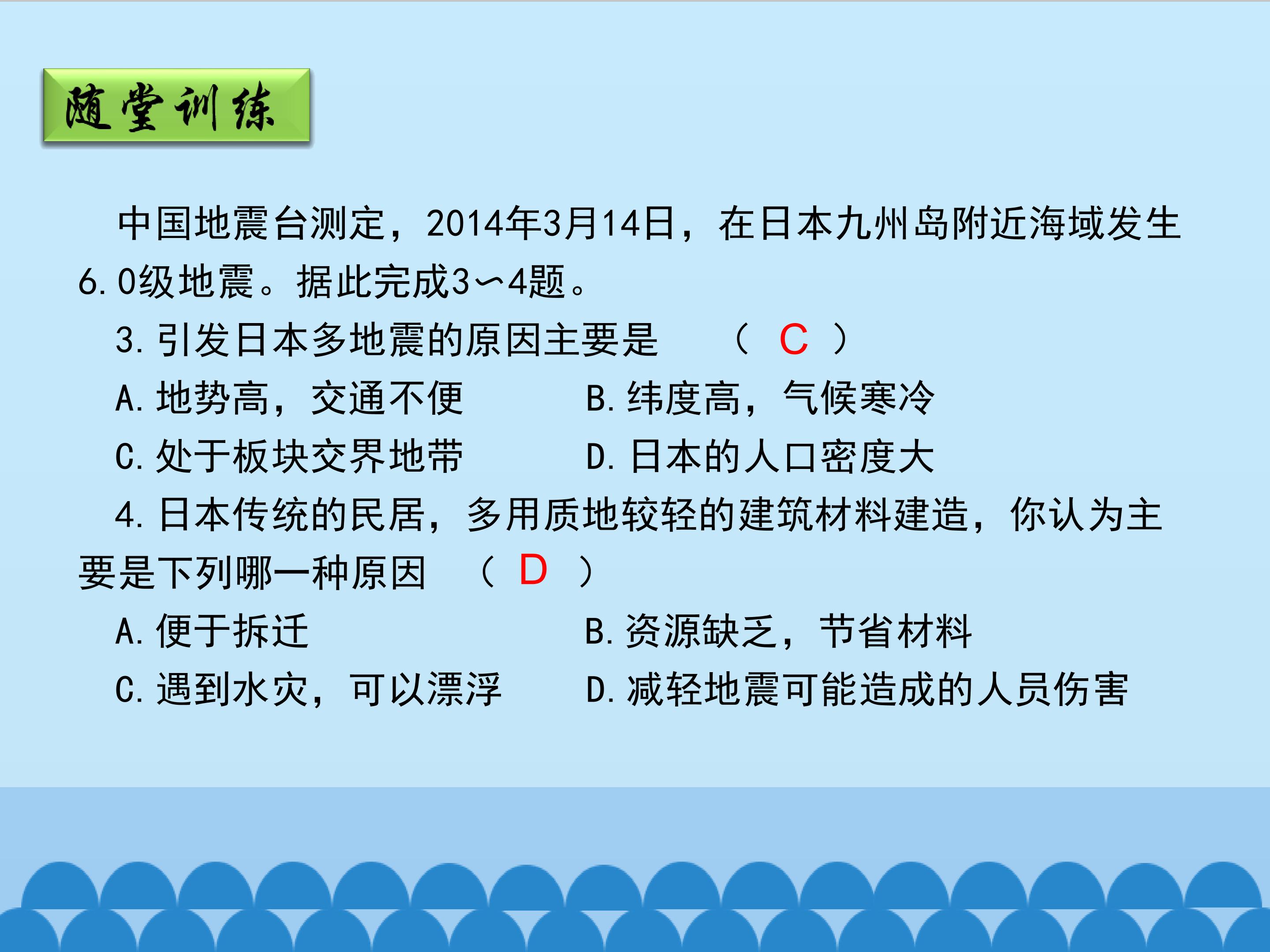 随堂训练

中国地震台测定，2014年3月14日，在日本九州岛附近海域发生6.0级地震。据此完成3～4题。

3.引发日本多地震的原因主要是　（ C ）

A.地势高，交通不便　　B.纬度高，气候寒冷

C.处于板块交界地带　　D.日本的人口密度大

4.日本传统的民居，多用质地较轻的建筑材料建造，你认为主要是下列哪一种原因　（ D ）

A.便于拆迁　　B.资源缺乏，节省材料

C.遇到水灾，可以漂浮　　D.减轻地震可能造成的人员伤害